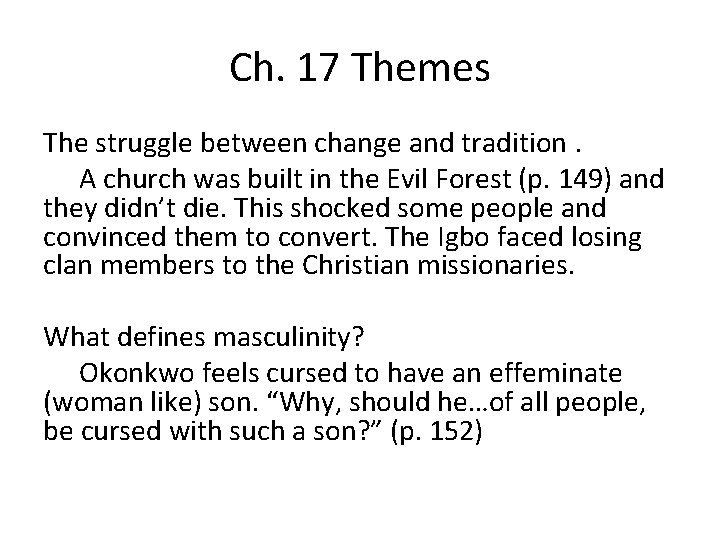 Ch. 17 Themes

The struggle between change and tradition .

A church was built in the Evil Forest (p. 149) and they didn’t die. This shocked some people and convinced them to convert. The Igbo faced losing clan members to the Christian missionaries.

What defines masculinity?

Okonkwo feels cursed to have an effeminate (woman like) son. “Why, should he…of all people, be cursed with such a son?” (p. 152)